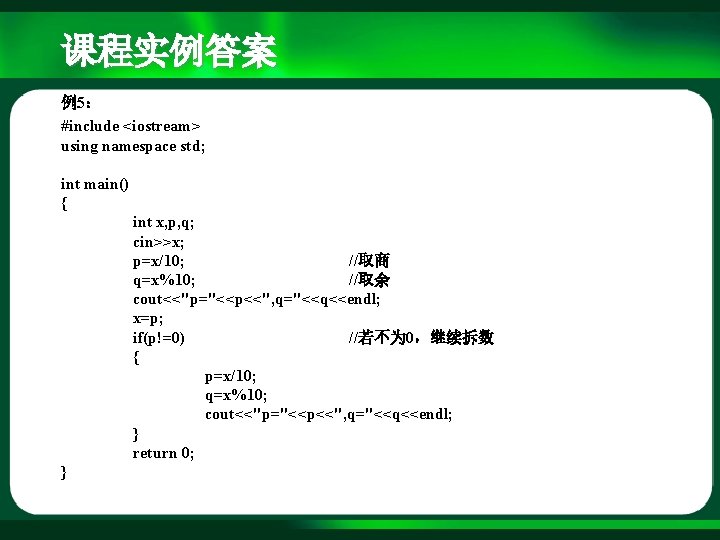 课程实例答案

例5：

#include <iostream>
using namespace std;

int main()
{
int x,p,q;
cin>>x;
p=x/10; //取商
q=x%10; //取余
cout<<"p="<<p<<",q="<<q<<endl;
x=p;
if(p!=0) //若不为0，继续拆数
{
p=x/10;
q=x%10;
cout<<"p="<<p<<",q="<<q<<endl;
}
return 0;
}